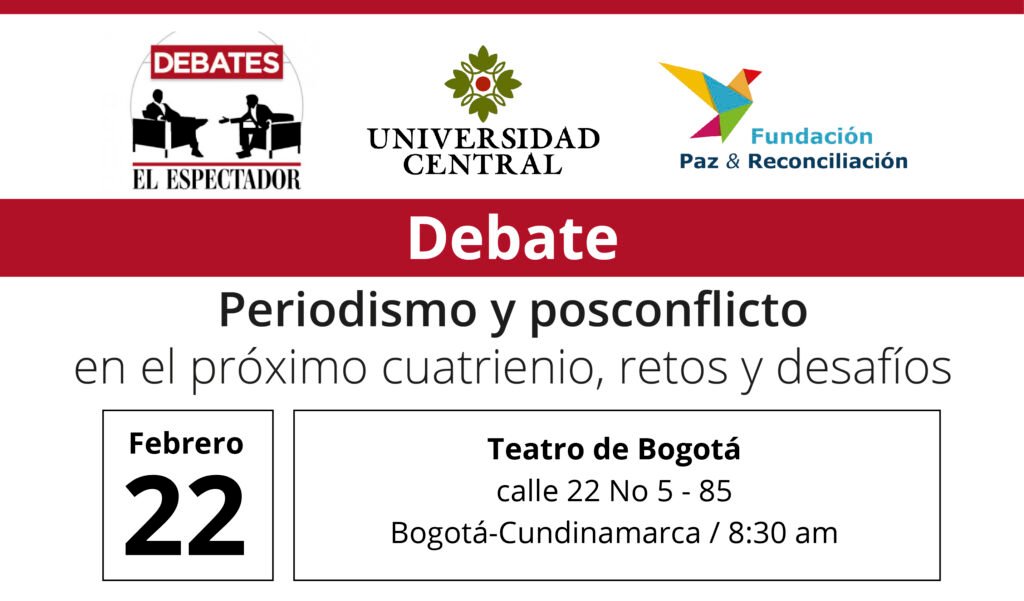 DEBATES
EL ESPECTADOR

UNIVERSIDAD CENTRAL

Fundación
Paz & Reconciliación

Debate

Periodismo y posconflicto
en el próximo cuatrienio, retos y desafíos

Febrero
22

Teatro de Bogotá
calle 22 No 5 - 85
Bogotá-Cundinamarca / 8:30 am